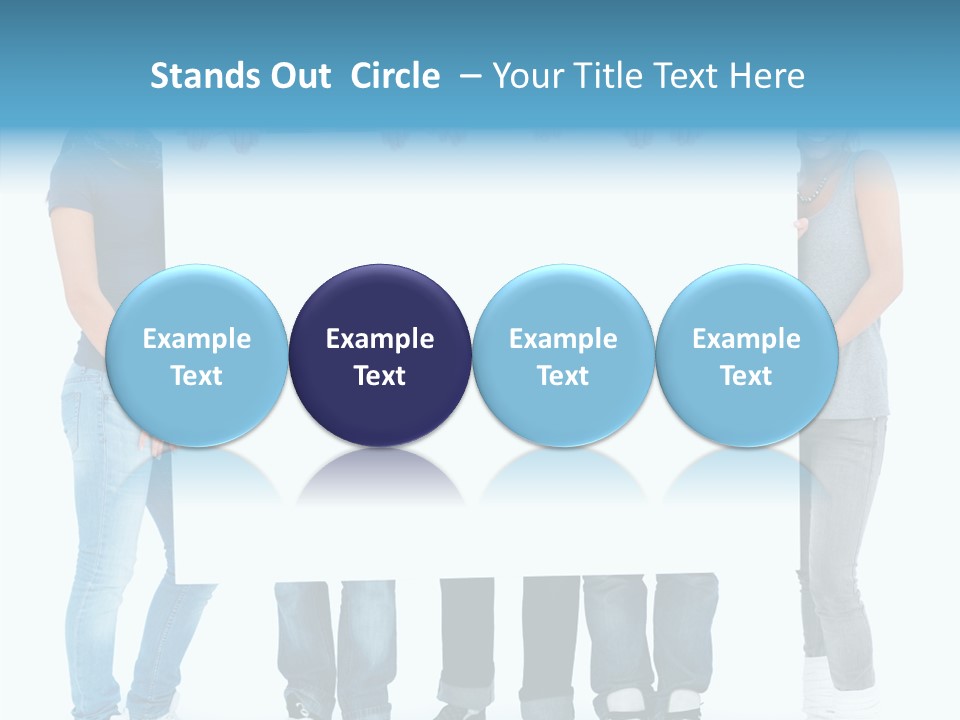 Stands Out Circle – Your Title Text Here

Example Text

Example Text

Example Text

Example Text